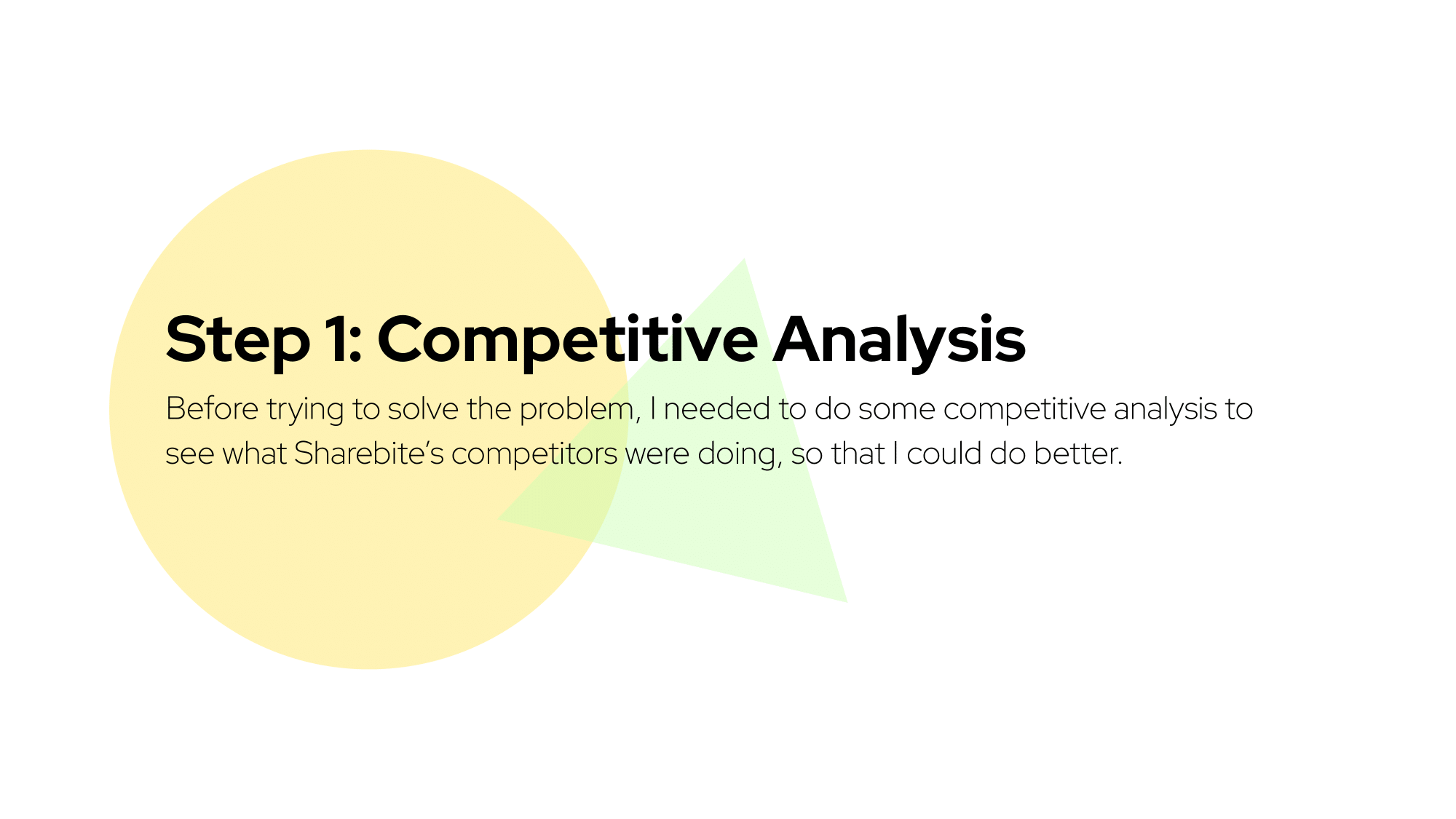 Step 1: Competitive Analysis

Before trying to solve the problem, I needed to do some competitive analysis to see what Sharebite’s competitors were doing, so that I could do better.